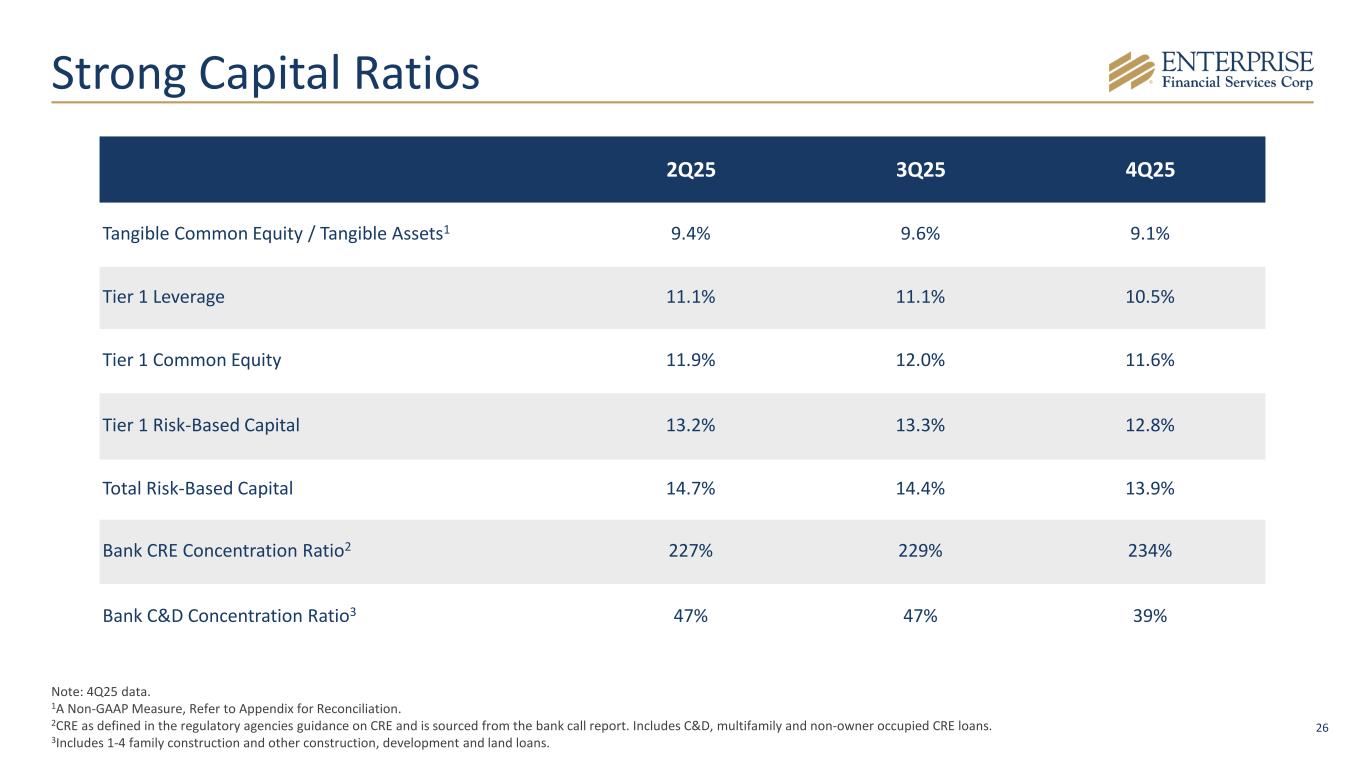 Strong Capital Ratios

ENTERPRISE
Financial Services Corp

| | 2Q25 | 3Q25 | 4Q25 |
|---|---|---|---|
| Tangible Common Equity / Tangible Assets$^1$ | 9.4% | 9.6% | 9.1% |
| Tier 1 Leverage | 11.1% | 11.1% | 10.5% |
| Tier 1 Common Equity | 11.9% | 12.0% | 11.6% |
| Tier 1 Risk-Based Capital | 13.2% | 13.3% | 12.8% |
| Total Risk-Based Capital | 14.7% | 14.4% | 13.9% |
| Bank CRE Concentration Ratio$^2$ | 227% | 229% | 234% |
| Bank C&D Concentration Ratio$^3$ | 47% | 47% | 39% |

Note: 4Q25 data.
$^1$A Non-GAAP Measure, Refer to Appendix for Reconciliation.
$^2$CRE as defined in the regulatory agencies guidance on CRE and is sourced from the bank call report. Includes C&D, multifamily and non-owner occupied CRE loans.
$^3$Includes 1-4 family construction and other construction, development and land loans.

26